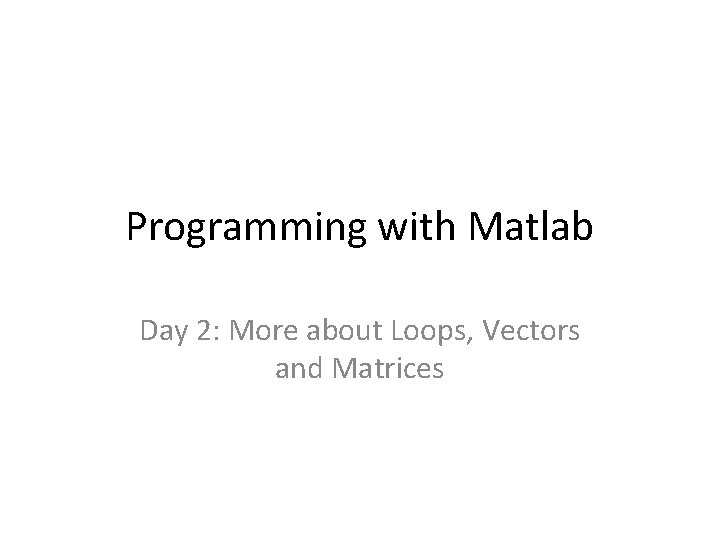 Programming with Matlab

Day 2: More about Loops, Vectors and Matrices